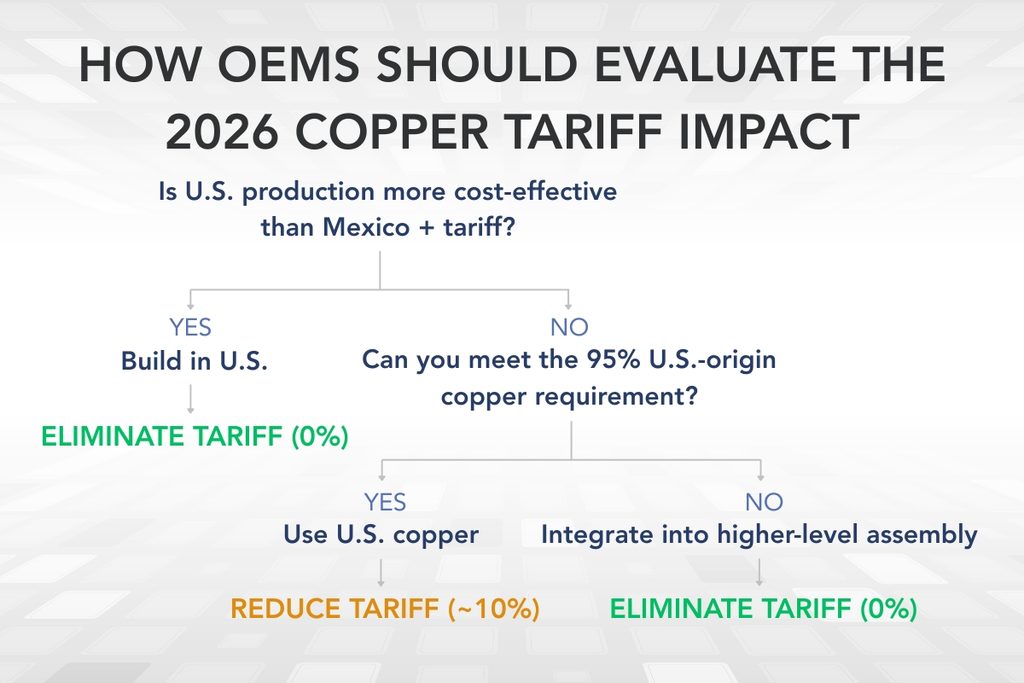 HOW OEMS SHOULD EVALUATE THE 2026 COPPER TARIFF IMPACT

Is U.S. production more cost-effective than Mexico + tariff?

YES
Build in U.S.

ELIMINATE TARIFF (0%)

NO
Can you meet the 95% U.S.-origin copper requirement?

YES
Use U.S. copper

REDUCE TARIFF (~10%)

NO
Integrate into higher-level assembly

ELIMINATE TARIFF (0%)